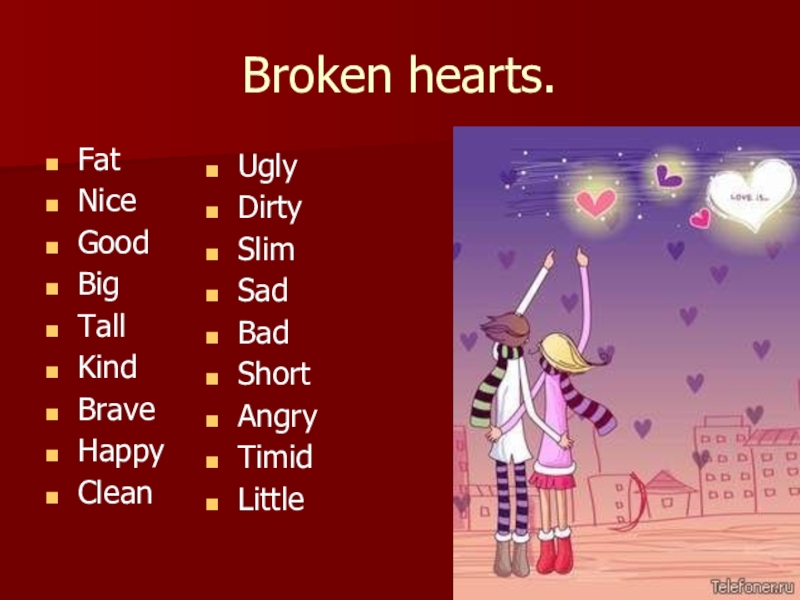 Broken hearts.

- Fat
- Nice
- Good
- Big
- Tall
- Kind
- Brave
- Happy
- Clean

- Ugly
- Dirty
- Slim
- Sad
- Bad
- Short
- Angry
- Timid
- Little

LOVE IS...

Telefoner.ru